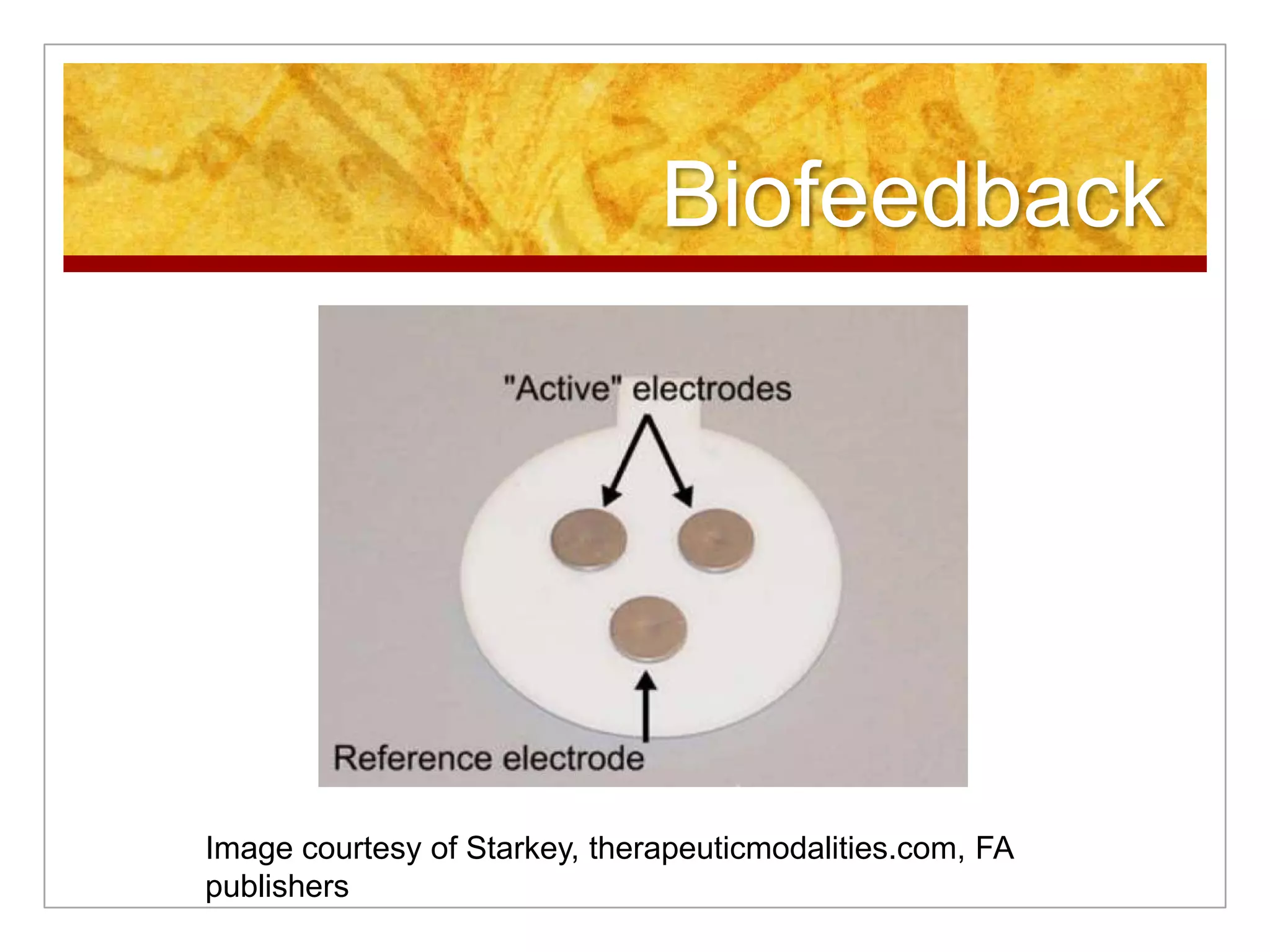 Biofeedback

"Active" electrodes

Reference electrode

Image courtesy of Starkey, therapeuticmodalities.com, FA publishers